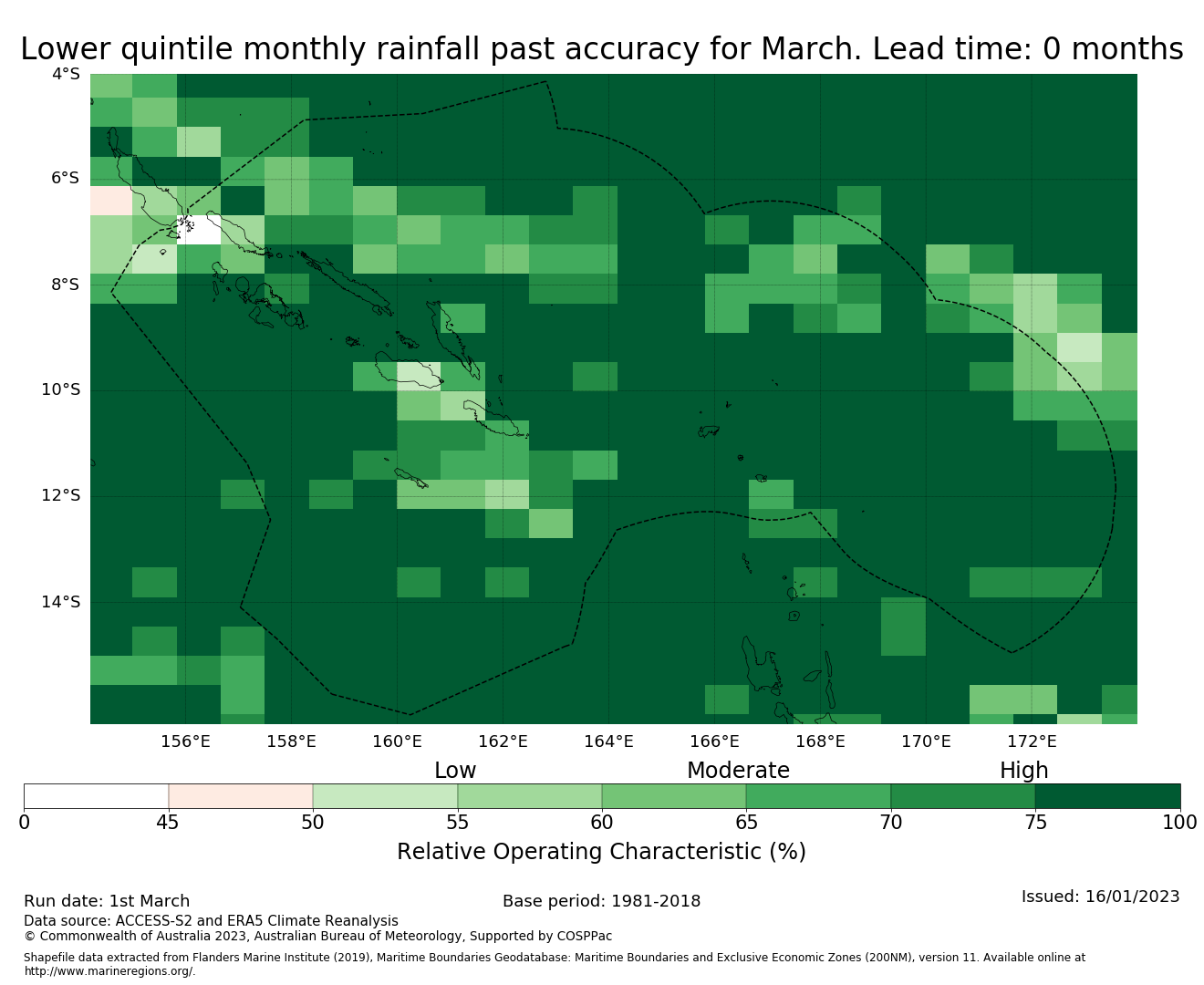 Lower quintile monthly rainfall past accuracy for March. Lead time: 0 months

4°S
6°S
8°S
10°S
12°S
14°S

156°E 158°E 160°E 162°E 164°E 166°E 168°E 170°E 172°E

Low Moderate High

0 45 50 55 60 65 70 75 100

Relative Operating Characteristic (%)

Run date: 1st March

Base period: 1981-2018

Issued: 16/01/2023

Data source: ACCESS-S2 and ERA5 Climate Reanalysis
© Commonwealth of Australia 2023, Australian Bureau of Meteorology, Supported by COSPPac

Shapefile data extracted from Flanders Marine Institute (2019), Maritime Boundaries Geodatabase: Maritime Boundaries and Exclusive Economic Zones (200NM), version 11. Available online at http://www.marineregions.org/.